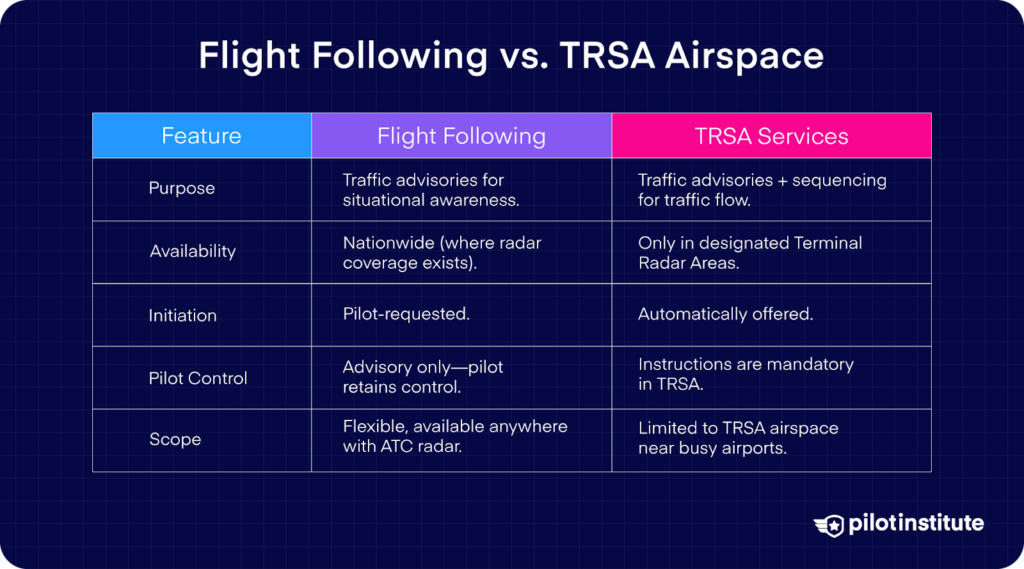 Flight Following vs. TRSA Airspace

| Feature | Flight Following | TRSA Services |
|---|---|---|
| Purpose | Traffic advisories for situational awareness. | Traffic advisories + sequencing for traffic flow. |
| Availability | Nationwide (where radar coverage exists). | Only in designated Terminal Radar Areas. |
| Initiation | Pilot-requested. | Automatically offered. |
| Pilot Control | Advisory only—pilot retains control. | Instructions are mandatory in TRSA. |
| Scope | Flexible, available anywhere with ATC radar. | Limited to TRSA airspace near busy airports. |

pilotinstitute